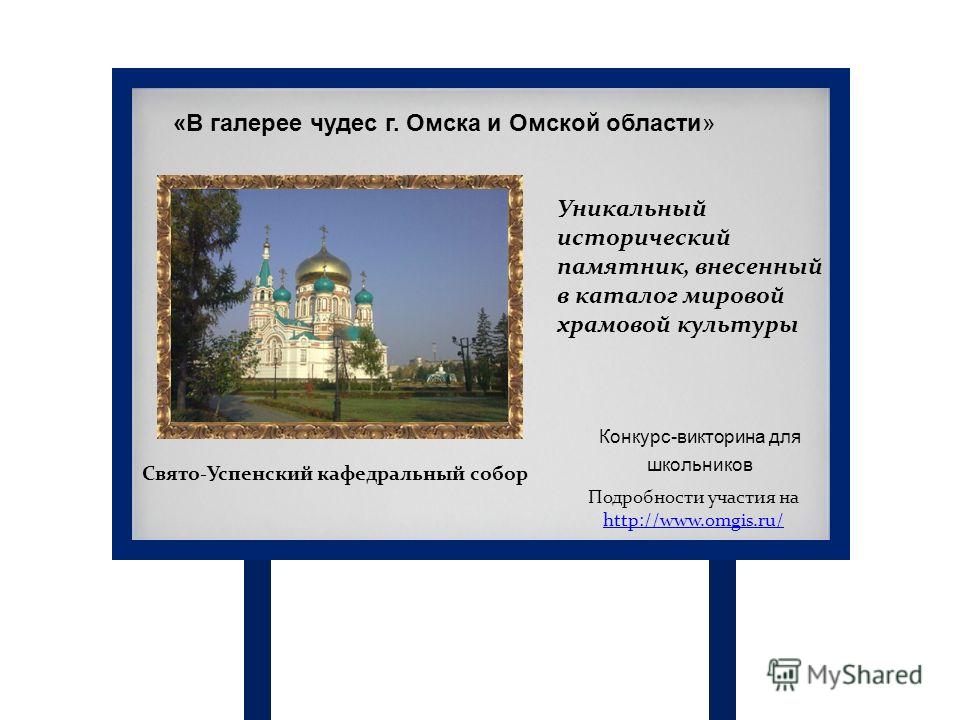 «В галерее чудес г. Омска и Омской области»

Уникальный исторический памятник, внесенный в каталог мировой храмовой культуры

Свято-Успенский кафедральный собор

Конкурс-викторина для школьников

Подробности участия на http://www.omgis.ru/

MyShared